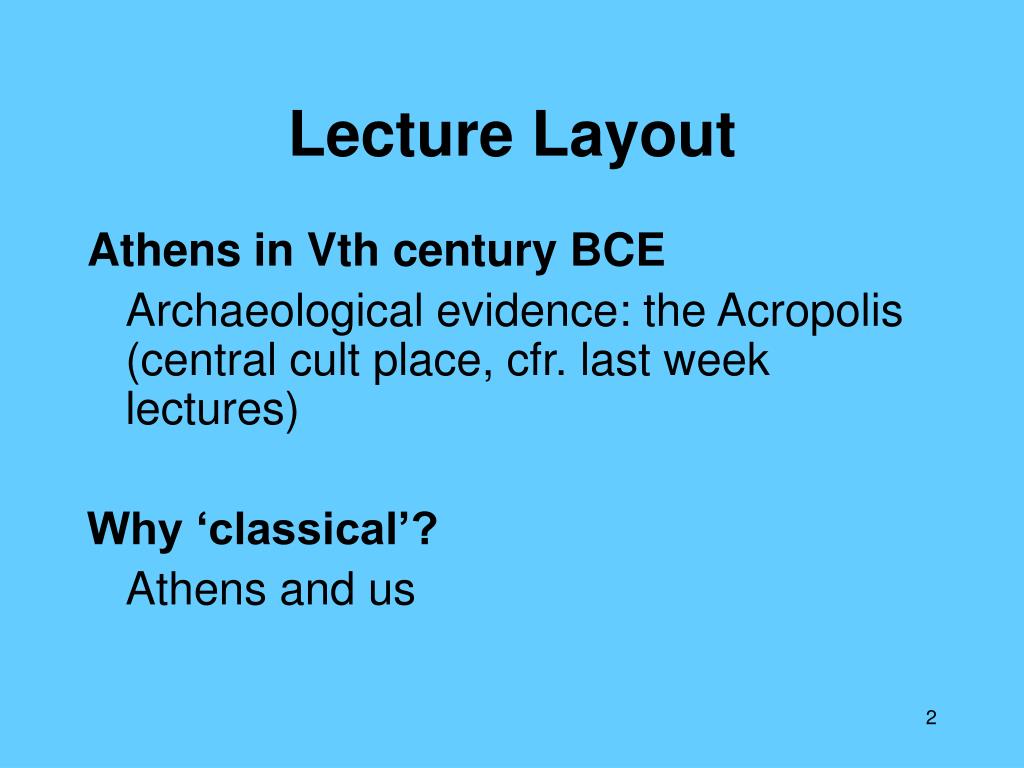 Lecture Layout

Athens in Vth century BCE

Archaeological evidence: the Acropolis (central cult place, cfr. last week lectures)

Why ‘classical’?

Athens and us

2